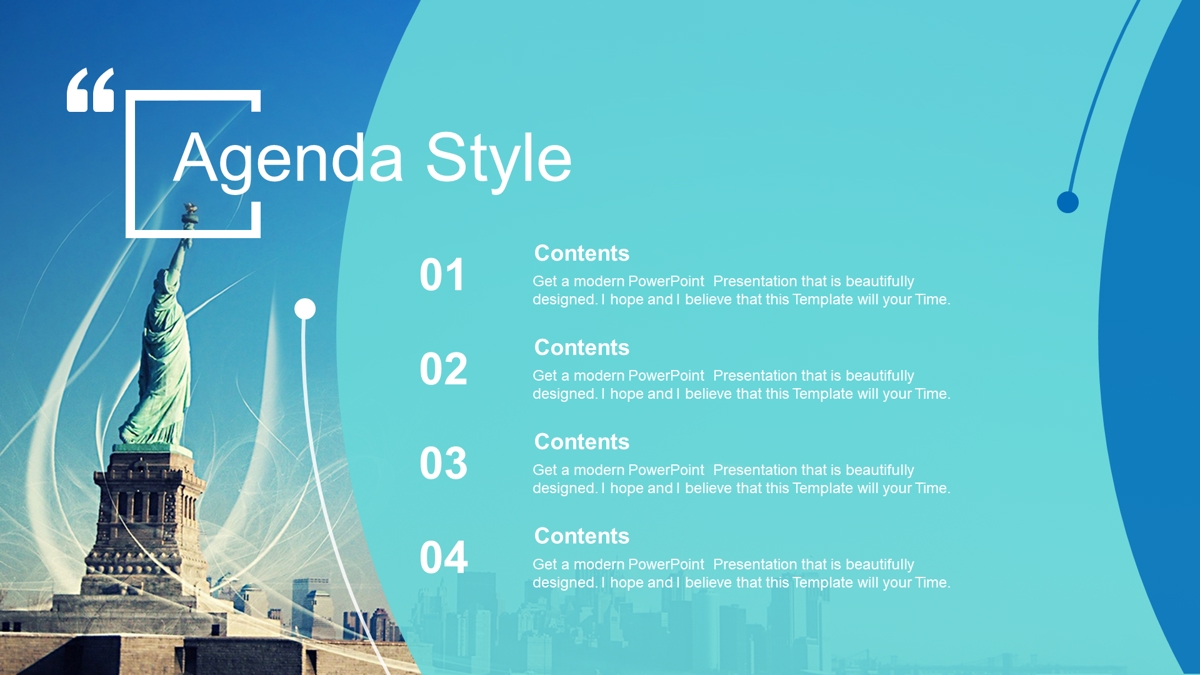 “

Agenda Style

01
Contents
Get a modern PowerPoint Presentation that is beautifully designed. I hope and I believe that this Template will your Time.

02
Contents
Get a modern PowerPoint Presentation that is beautifully designed. I hope and I believe that this Template will your Time.

03
Contents
Get a modern PowerPoint Presentation that is beautifully designed. I hope and I believe that this Template will your Time.

04
Contents
Get a modern PowerPoint Presentation that is beautifully designed. I hope and I believe that this Template will your Time.